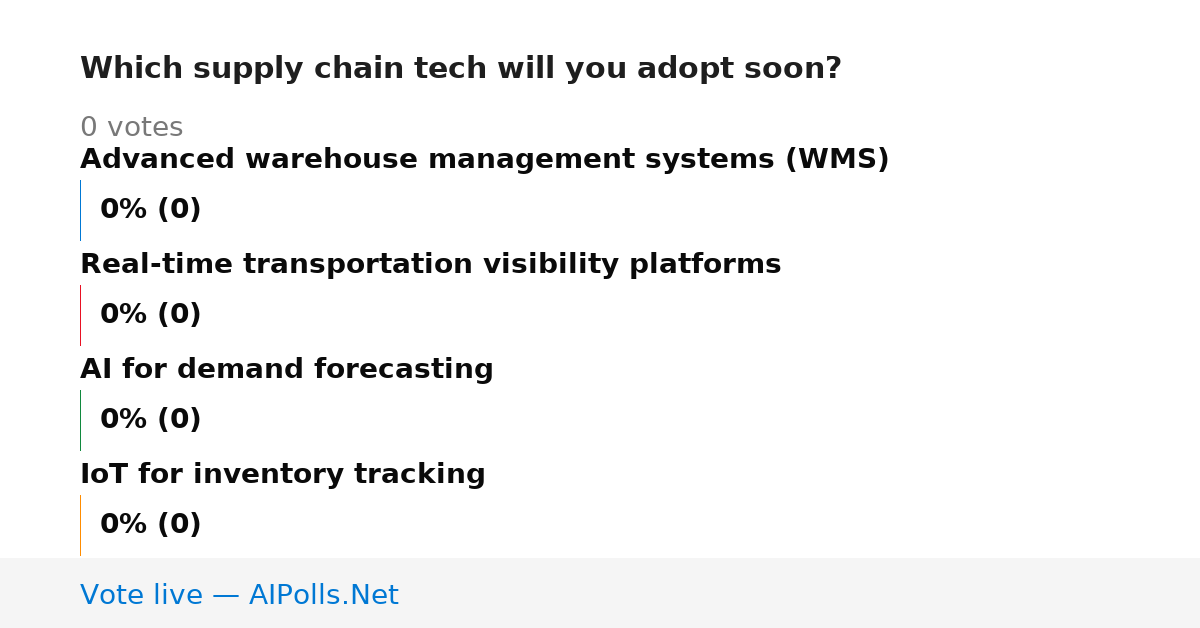 Which supply chain tech will you adopt soon?

0 votes

Advanced warehouse management systems (WMS)

0% (0)

Real-time transportation visibility platforms

0% (0)

AI for demand forecasting

0% (0)

IoT for inventory tracking

0% (0)

Vote live — AIPolls.Net